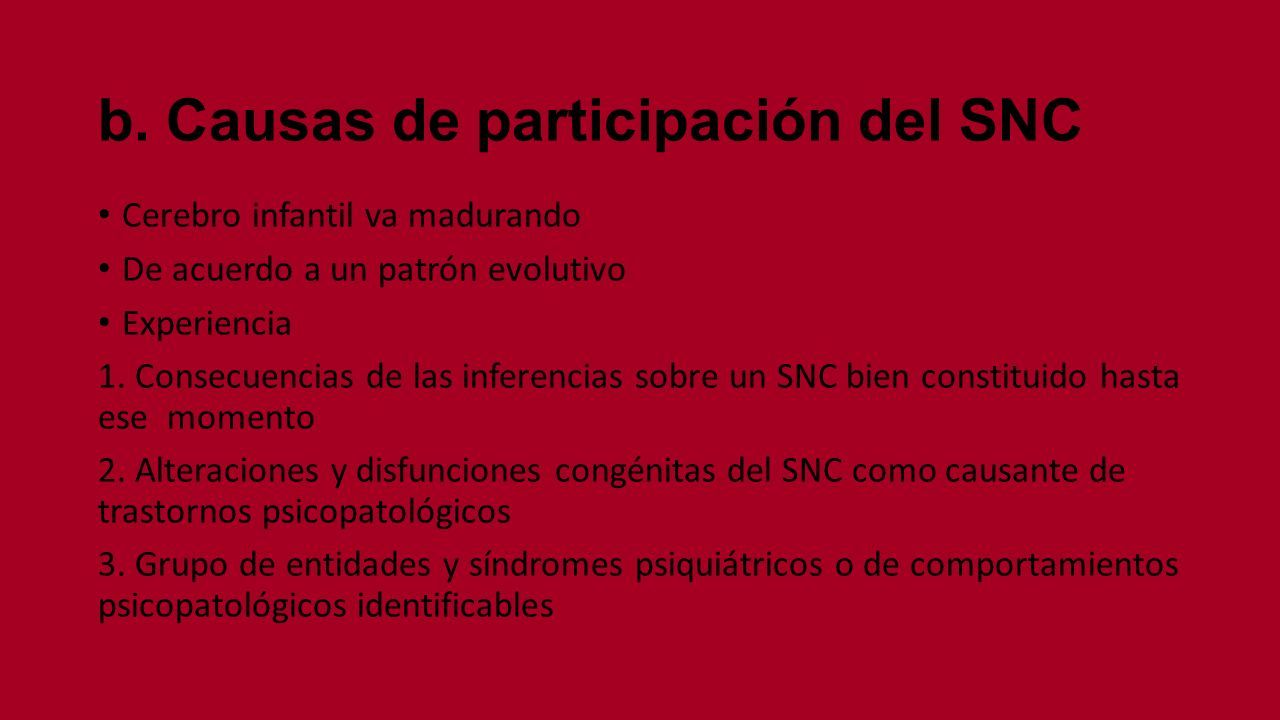 b. Causas de participación del SNC

• Cerebro infantil va madurando

• De acuerdo a un patrón evolutivo

• Experiencia

1. Consecuencias de las inferencias sobre un SNC bien constituido hasta ese momento

2. Alteraciones y disfunciones congénitas del SNC como causante de trastornos psicopatológicos

3. Grupo de entidades y síndromes psiquiátricos o de comportamientos psicopatológicos identificables